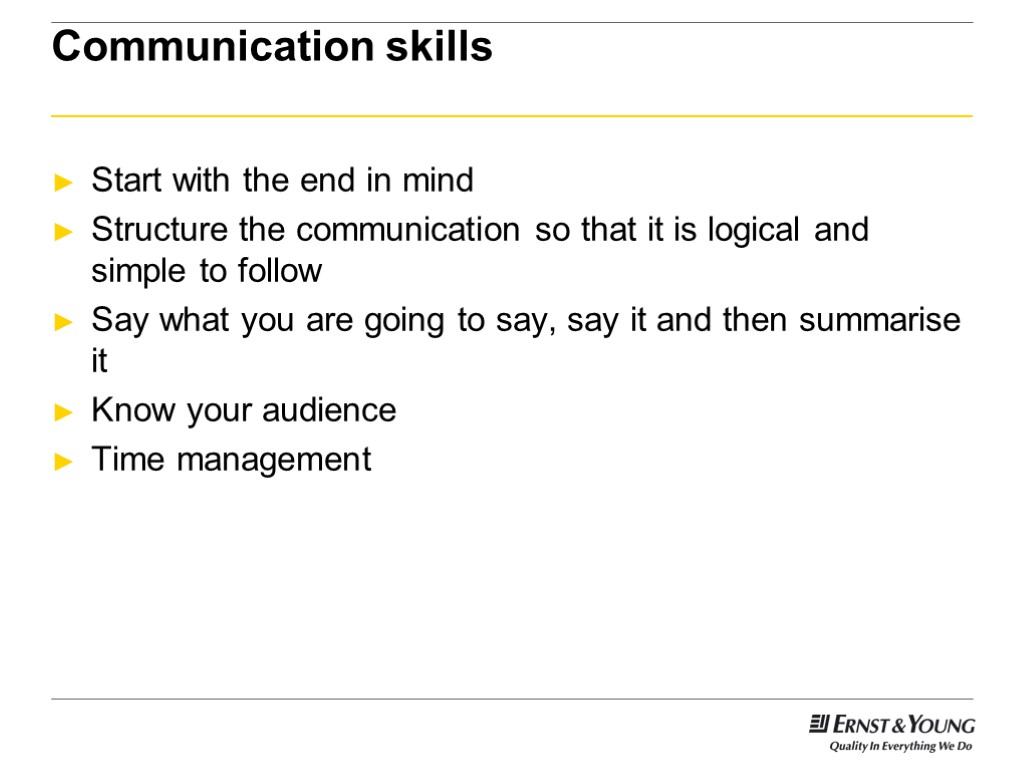 Communication skills

► Start with the end in mind
► Structure the communication so that it is logical and simple to follow
► Say what you are going to say, say it and then summarise it
► Know your audience
► Time management

ERNST & YOUNG
Quality In Everything We Do